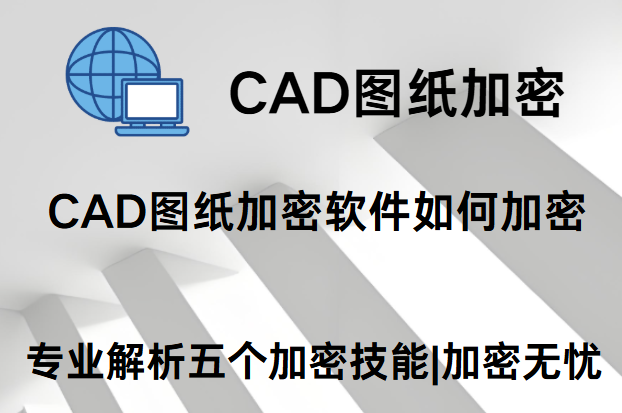 CAD图纸加密

CAD图纸加密软件如何加密

专业解析五个加密技能|加密无忧